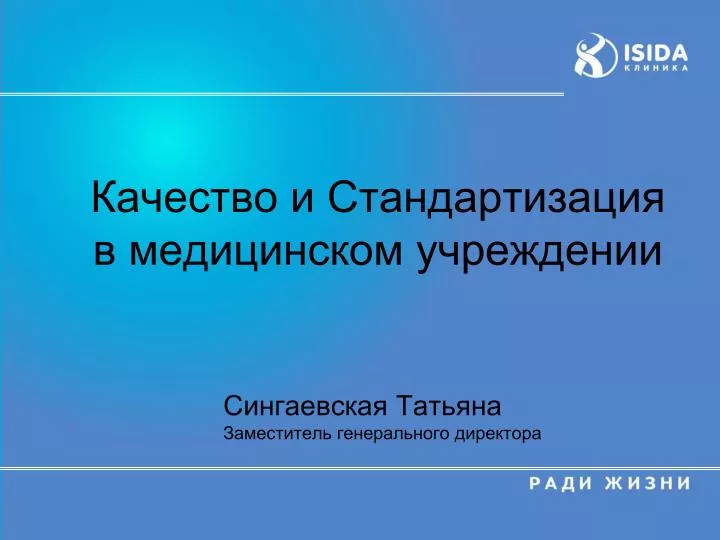 ISIDA
КЛИНИКА

Качество и Стандартизация в медицинском учреждении

Сингаевская Татьяна
Заместитель генерального директора

РАДИ ЖИЗНИ